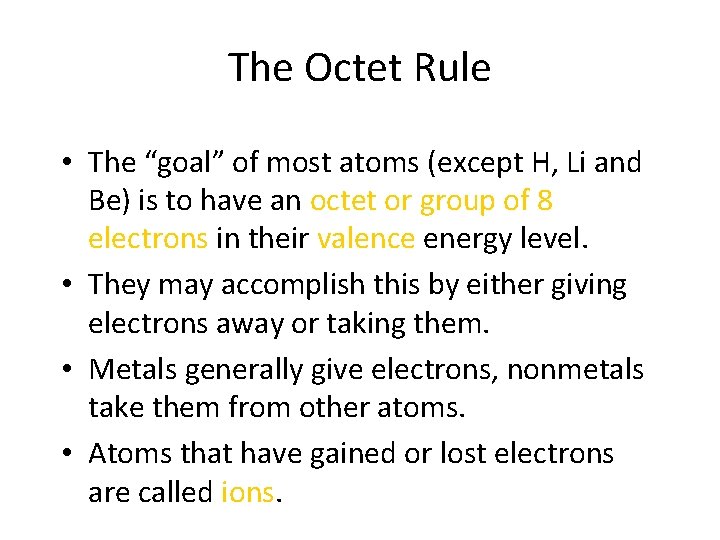 The Octet Rule

• The “goal” of most atoms (except H, Li and Be) is to have an octet or group of 8 electrons in their valence energy level.

• They may accomplish this by either giving electrons away or taking them.

• Metals generally give electrons, nonmetals take them from other atoms.

• Atoms that have gained or lost electrons are called ions.